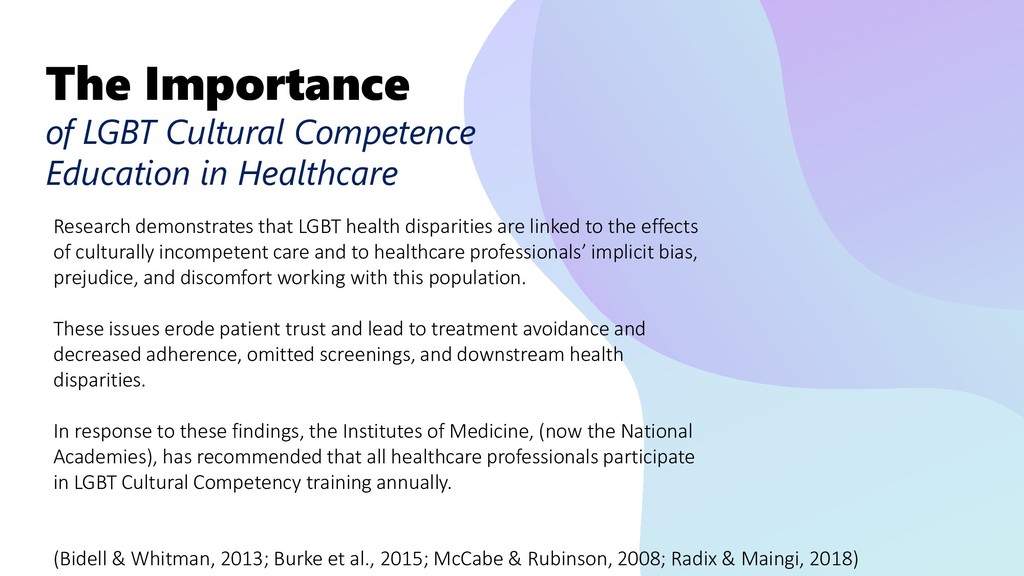 The Importance
of LGBT Cultural Competence
Education in Healthcare

Research demonstrates that LGBT health disparities are linked to the effects of culturally incompetent care and to healthcare professionals' implicit bias, prejudice, and discomfort working with this population.

These issues erode patient trust and lead to treatment avoidance and decreased adherence, omitted screenings, and downstream health disparities.

In response to these findings, the Institutes of Medicine, (now the National Academies), has recommended that all healthcare professionals participate in LGBT Cultural Competency training annually.

(Bidell & Whitman, 2013; Burke et al., 2015; McCabe & Rubinson, 2008; Radix & Maingi, 2018)